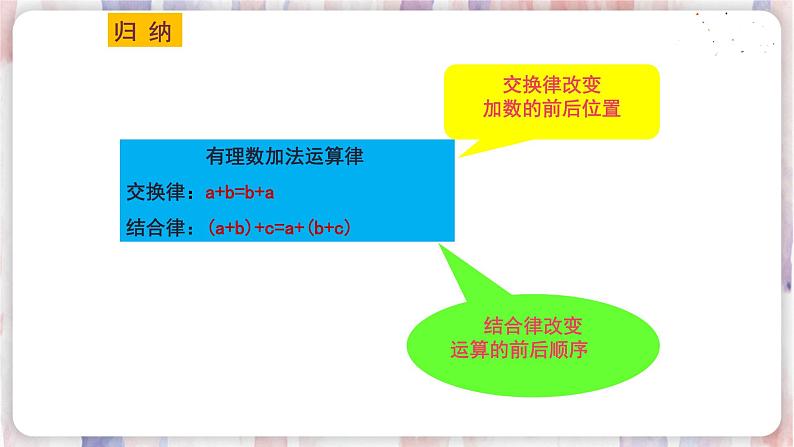 归 纳

交换律改变
加数的前后位置

有理数加法运算律

交换律：$a+b=b+a$

结合律：$(a+b)+c=a+(b+c)$

结合律改变
运算的前后顺序